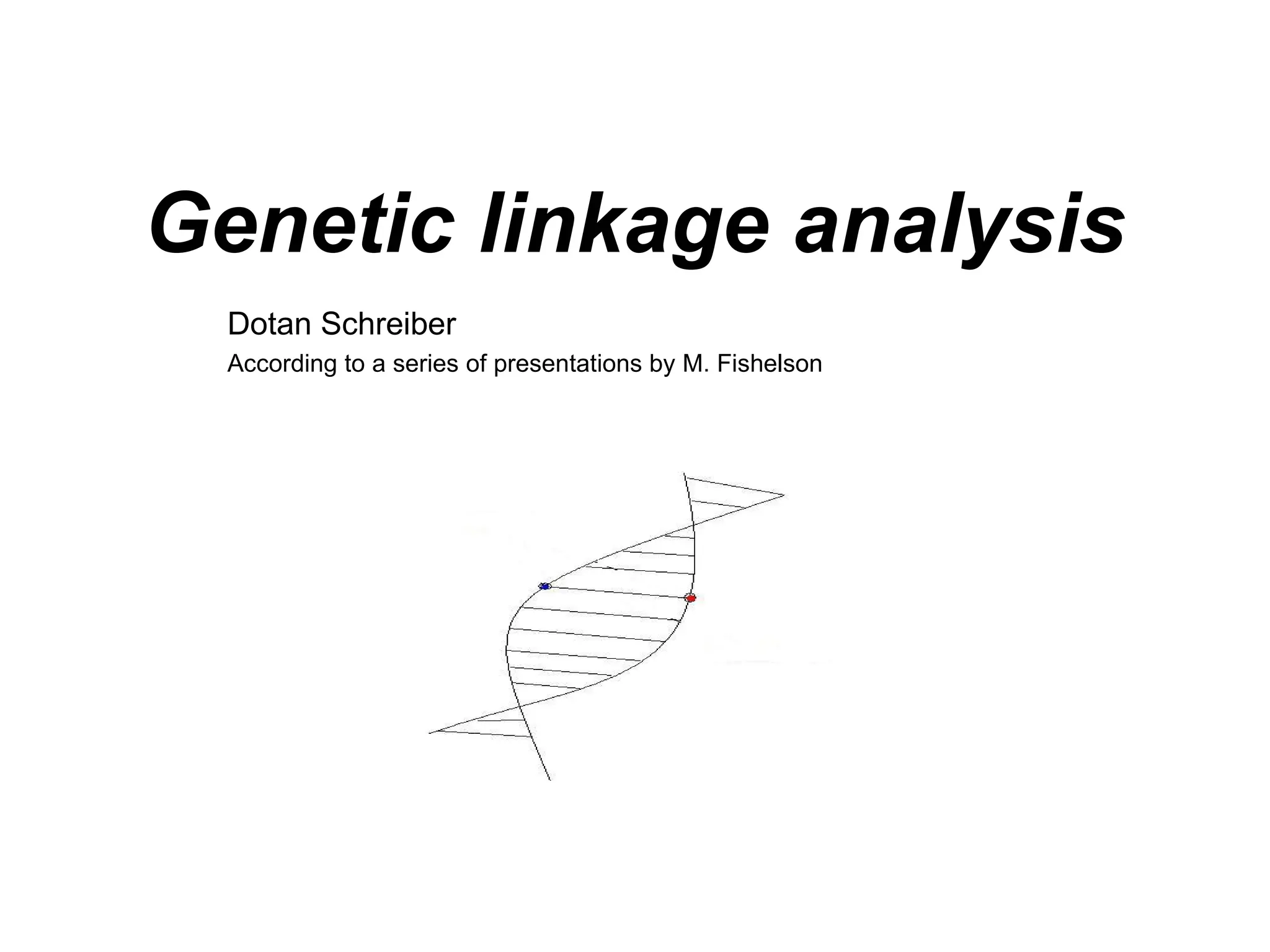 Genetic linkage analysis

Dotan Schreiber

According to a series of presentations by M. Fishelson